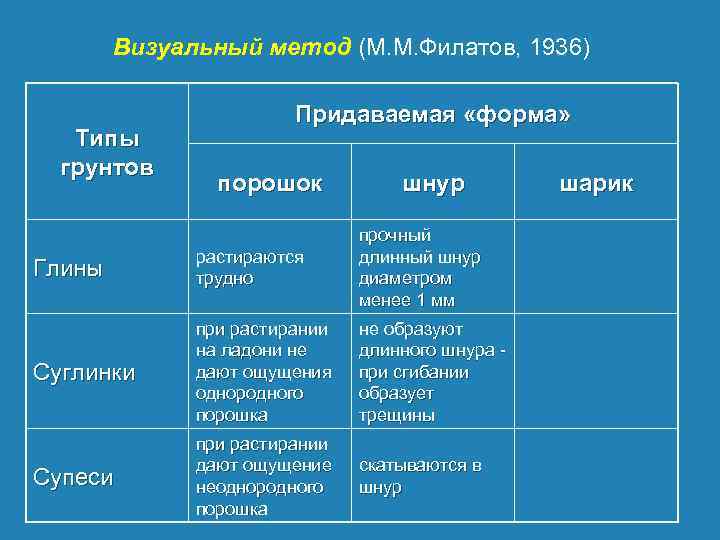 Визуальный метод (М.М.Филатов, 1936)

| Типы грунтов | Придаваемая «форма» | | |
|---|---|---|---|
| | порошок | шнур | шарик |
| Глины | растираются трудно | прочный длинный шнур диаметром менее 1 мм | |
| Суглинки | при растирании на ладони не дают ощущения однородного порошка | не образуют длинного шнура - при сгибании образует трещины | |
| Супеси | при растирании дают ощущение неоднородного порошка | скатываются в шнур | |